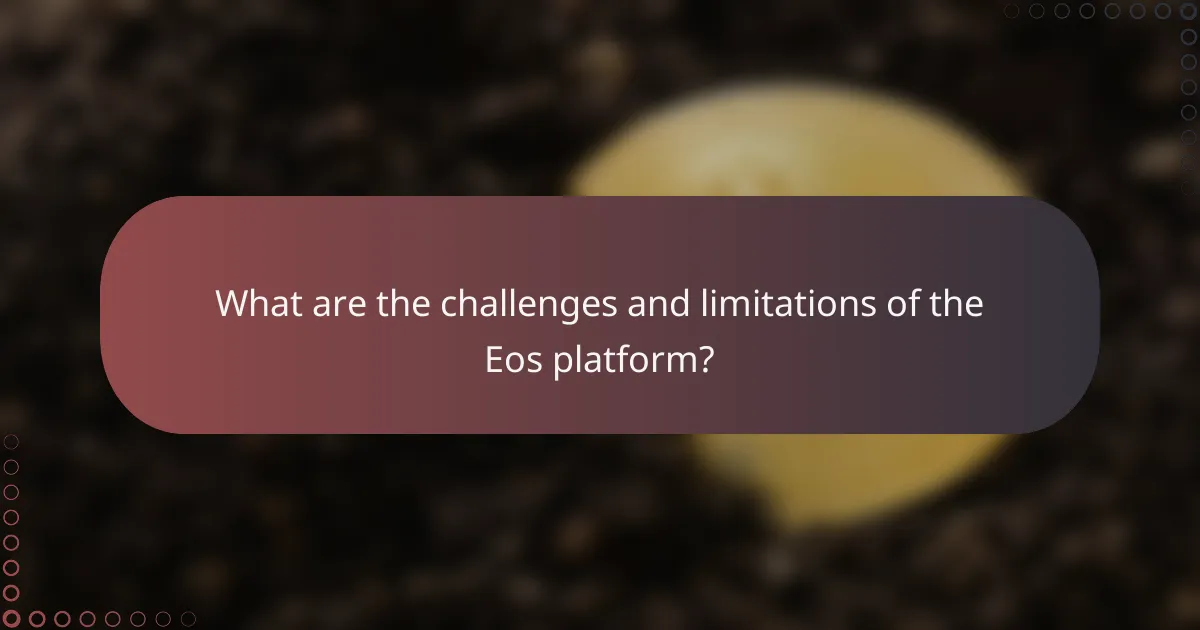 What are the challenges and limitations of the Eos platform?